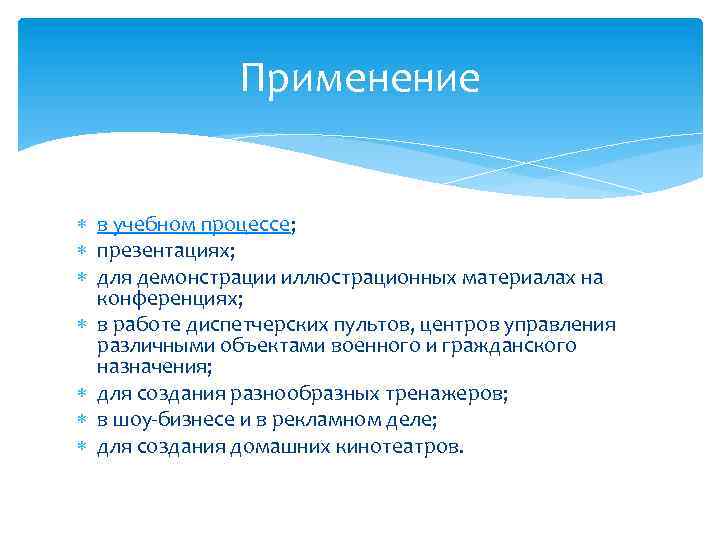 Применение

* в учебном процессе;
* презентациях;
* для демонстрации иллюстрационных материалах на конференциях;
* в работе диспетчерских пультов, центров управления различными объектами военного и гражданского назначения;
* для создания разнообразных тренажеров;
* в шоу-бизнесе и в рекламном деле;
* для создания домашних кинотеатров.